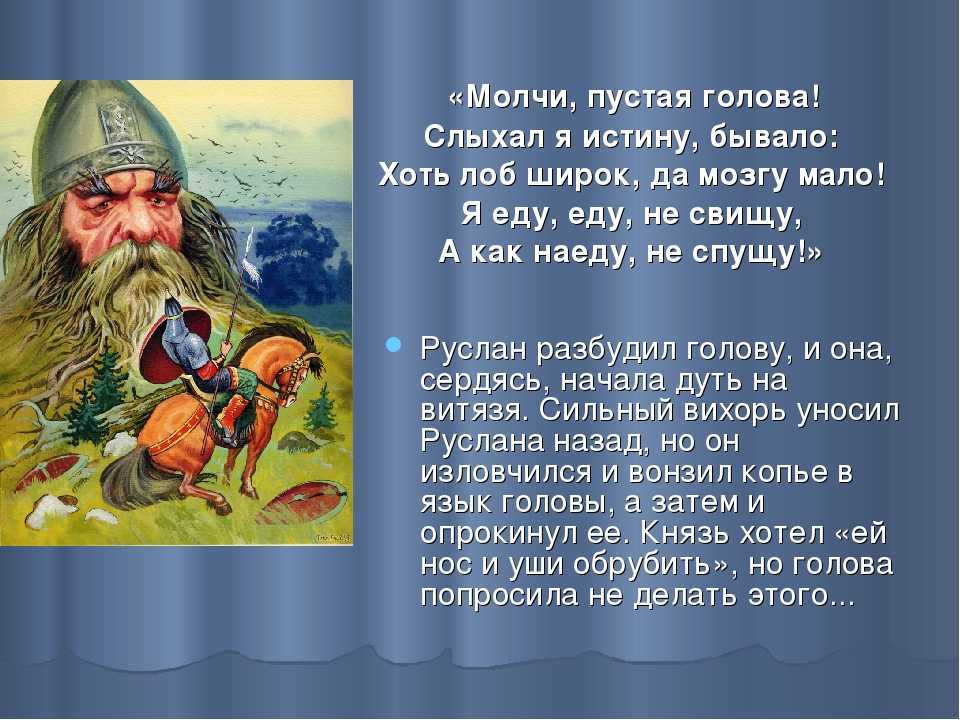 «Молчи, пустая голова!
Слыхал я истину, бывало:
Хоть лоб широк, да мозгу мало!
Я еду, еду, не свищу,
А как наеду, не спущу!»

Руслан разбудил голову, и она, сердясь, начала дуть на витязя. Сильный вихорь уносил Руслана назад, но он изловчился и вонзил копье в язык головы, а затем и опрокинул ее. Князь хотел «ей нос и уши обрубить», но голова попросила не делать этого...